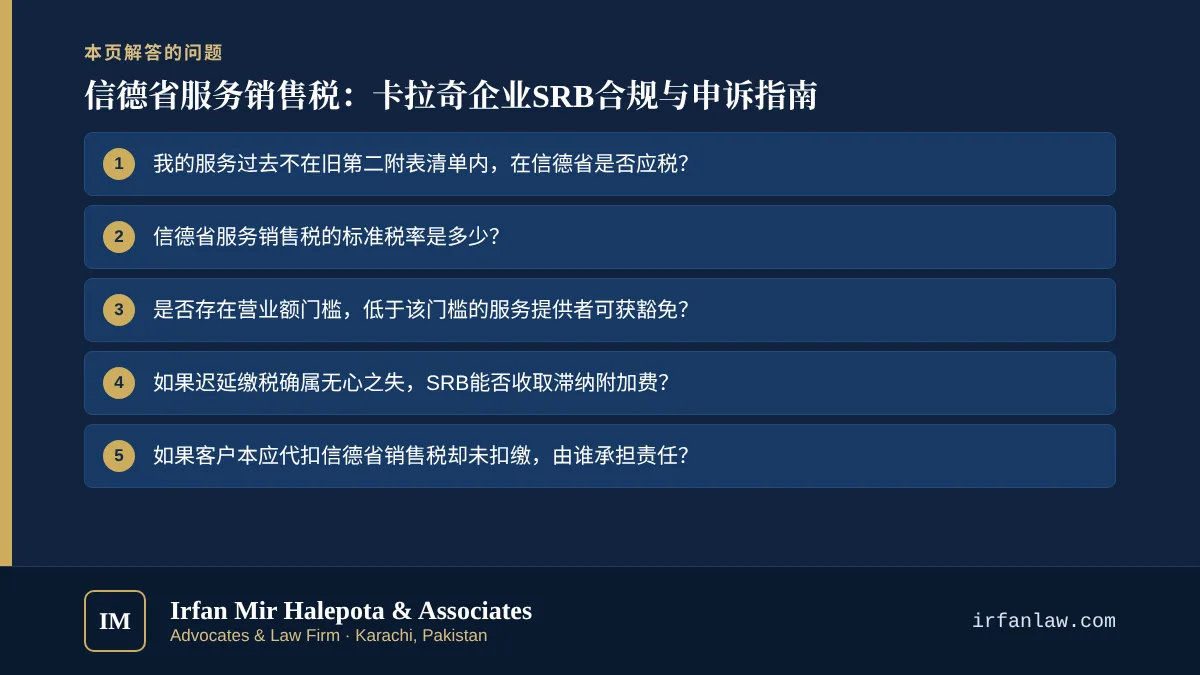 本页解答的问题

信德省服务销售税：卡拉奇企业SRB合规与申诉指南

1 我的服务过去不在旧第二附表清单内，在信德省是否应税?

2 信德省服务销售税的标准税率是多少?

3 是否存在营业额门槛，低于该门槛的服务提供者可获豁免?

4 如果迟延缴税确属无心之失，SRB能否收取滞纳附加费?

5 如果客户本应代扣信德省销售税却未扣缴，由谁承担责任?

IM

Irfan Mir Halepota & Associates
Advocates & Law Firm · Karachi, Pakistan

irfanlaw.com